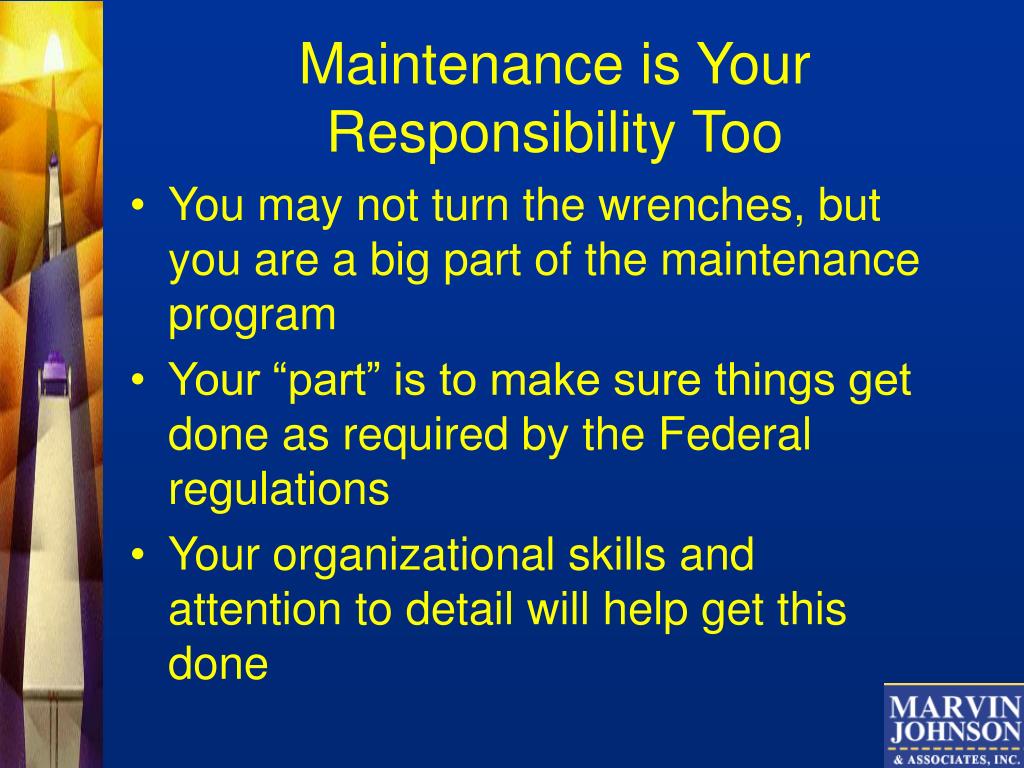 Maintenance is Your Responsibility Too

• You may not turn the wrenches, but you are a big part of the maintenance program
• Your “part” is to make sure things get done as required by the Federal regulations
• Your organizational skills and attention to detail will help get this done

MARVIN JOHNSON & ASSOCIATES, INC.